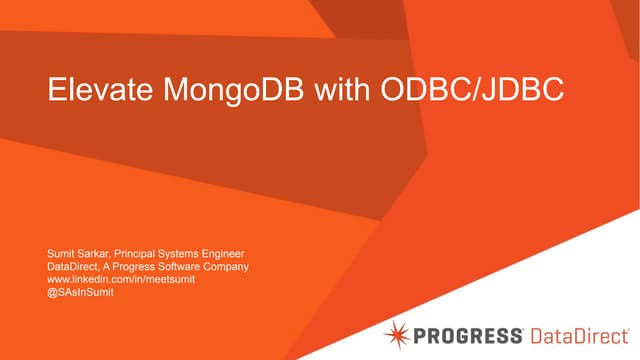 Elevate MongoDB with ODBC/JDBC

Sumit Sarkar, Principal Systems Engineer
DataDirect, A Progress Software Company
www.linkedin.com/in/meetsumit
@SAsInSumit

PROGRESS DataDirect